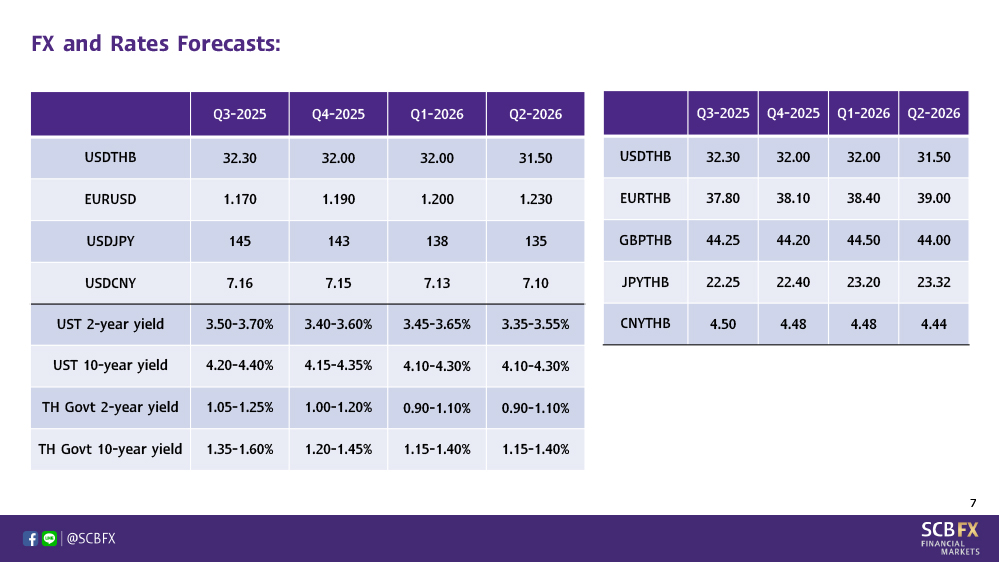 FX and Rates Forecasts:

| | Q3-2025 | Q4-2025 | Q1-2026 | Q2-2026 |
|---|---|---|---|---|
| USDTHB | 32.30 | 32.00 | 32.00 | 31.50 |
| EURUSD | 1.170 | 1.190 | 1.200 | 1.230 |
| USDJPY | 145 | 143 | 138 | 135 |
| USDCNY | 7.16 | 7.15 | 7.13 | 7.10 |
| UST 2-year yield | 3.50-3.70% | 3.40-3.60% | 3.45-3.65% | 3.35-3.55% |
| UST 10-year yield | 4.20-4.40% | 4.15-4.35% | 4.10-4.30% | 4.10-4.30% |
| TH Govt 2-year yield | 1.05-1.25% | 1.00-1.20% | 0.90-1.10% | 0.90-1.10% |
| TH Govt 10-year yield | 1.35-1.60% | 1.20-1.45% | 1.15-1.40% | 1.15-1.40% |

| | Q3-2025 | Q4-2025 | Q1-2026 | Q2-2026 |
|---|---|---|---|---|
| USDTHB | 32.30 | 32.00 | 32.00 | 31.50 |
| EURTHB | 37.80 | 38.10 | 38.40 | 39.00 |
| GBPTHB | 44.25 | 44.20 | 44.50 | 44.00 |
| JPYTHB | 22.25 | 22.40 | 23.20 | 23.32 |
| CNYTHB | 4.50 | 4.48 | 4.48 | 4.44 |

7

@SCBFX

SCB FX FINANCIAL MARKETS